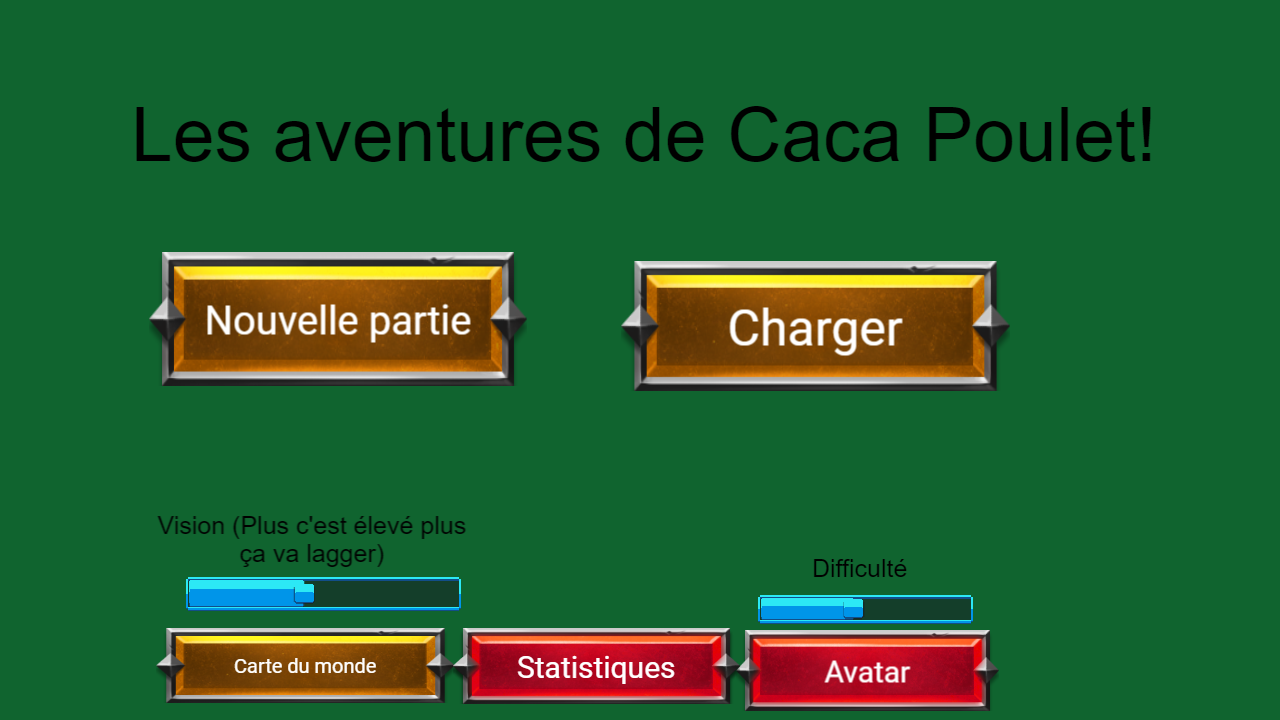 Les aventures de Caca Poulet!

Nouvelle partie

Charger

Vision (Plus c'est élevé plus ça va lagger)

Difficulté

Carte du monde

Statistiques

Avatar